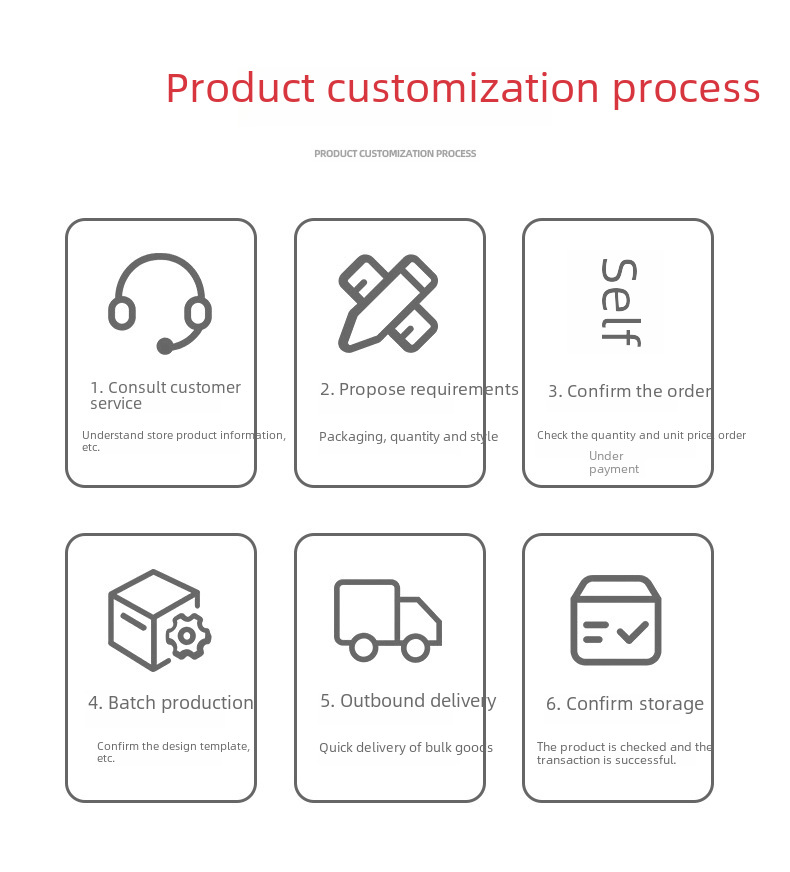 Product customization process

PRODUCT CUSTOMIZATION PROCESS

1. Consult customer service

Understand store product information, etc.

2. Propose requirements

Packaging, quantity and style

Self

3. Confirm the order

Check the quantity and unit price order

Under payment

4. Batch production

Confirm the design template, etc.

5. Outbound delivery

Quick delivery of bulk goods

6. Confirm storage

The product is checked and the transaction is successful.